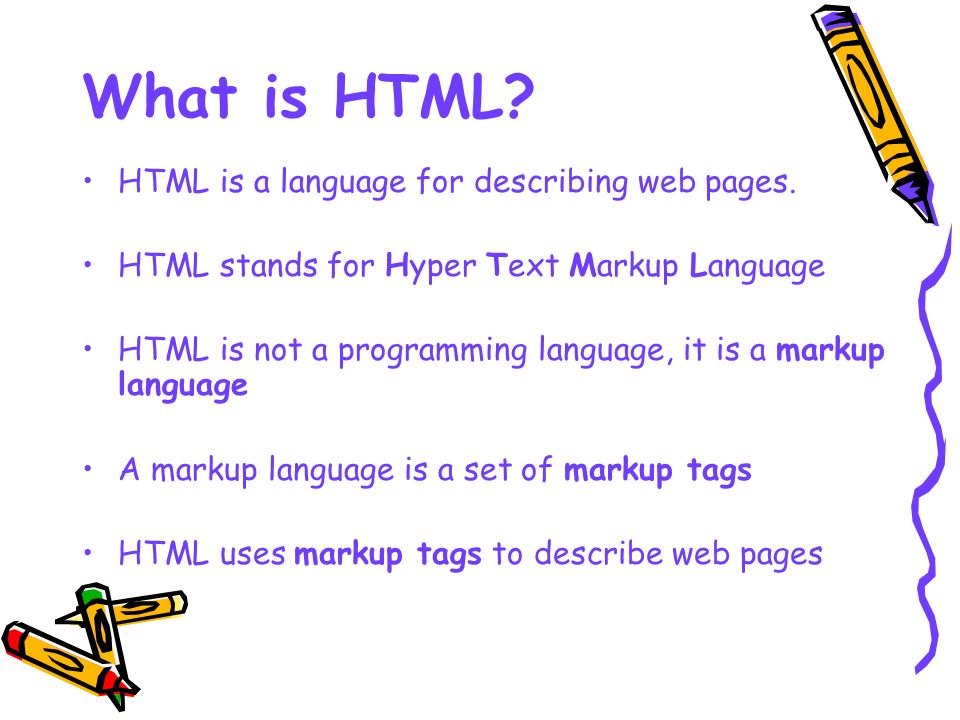 What is HTML?

• HTML is a language for describing web pages.

• HTML stands for Hyper Text Markup Language

• HTML is not a programming language, it is a markup language

• A markup language is a set of markup tags

• HTML uses markup tags to describe web pages